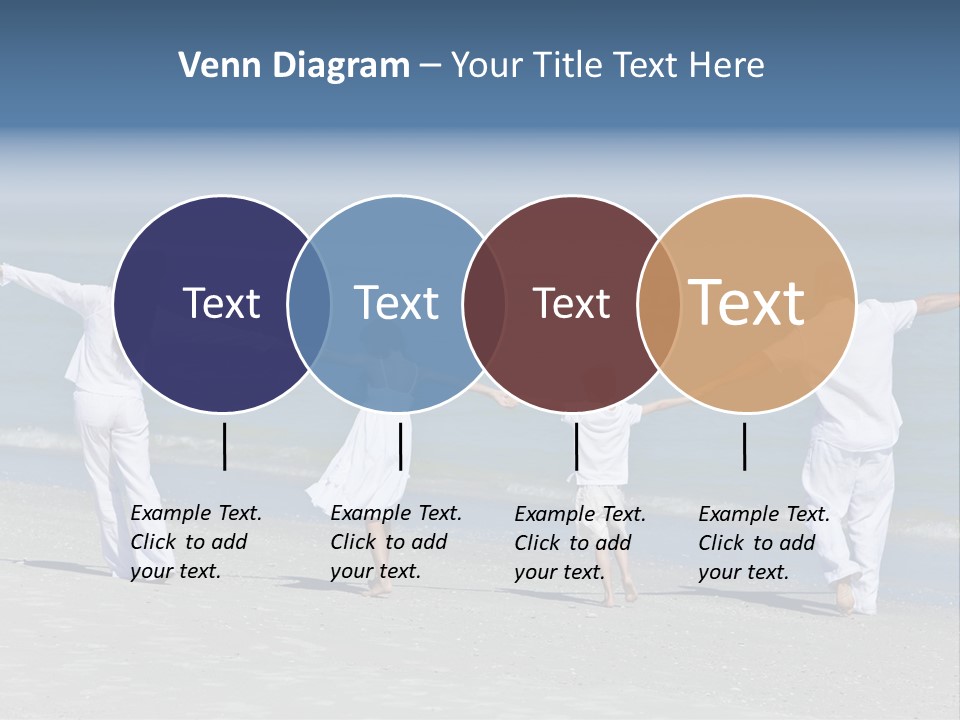 Venn Diagram – Your Title Text Here

Text

Text

Text

Text

Example Text. Click to add your text.

Example Text. Click to add your text.

Example Text. Click to add your text.

Example Text. Click to add your text.